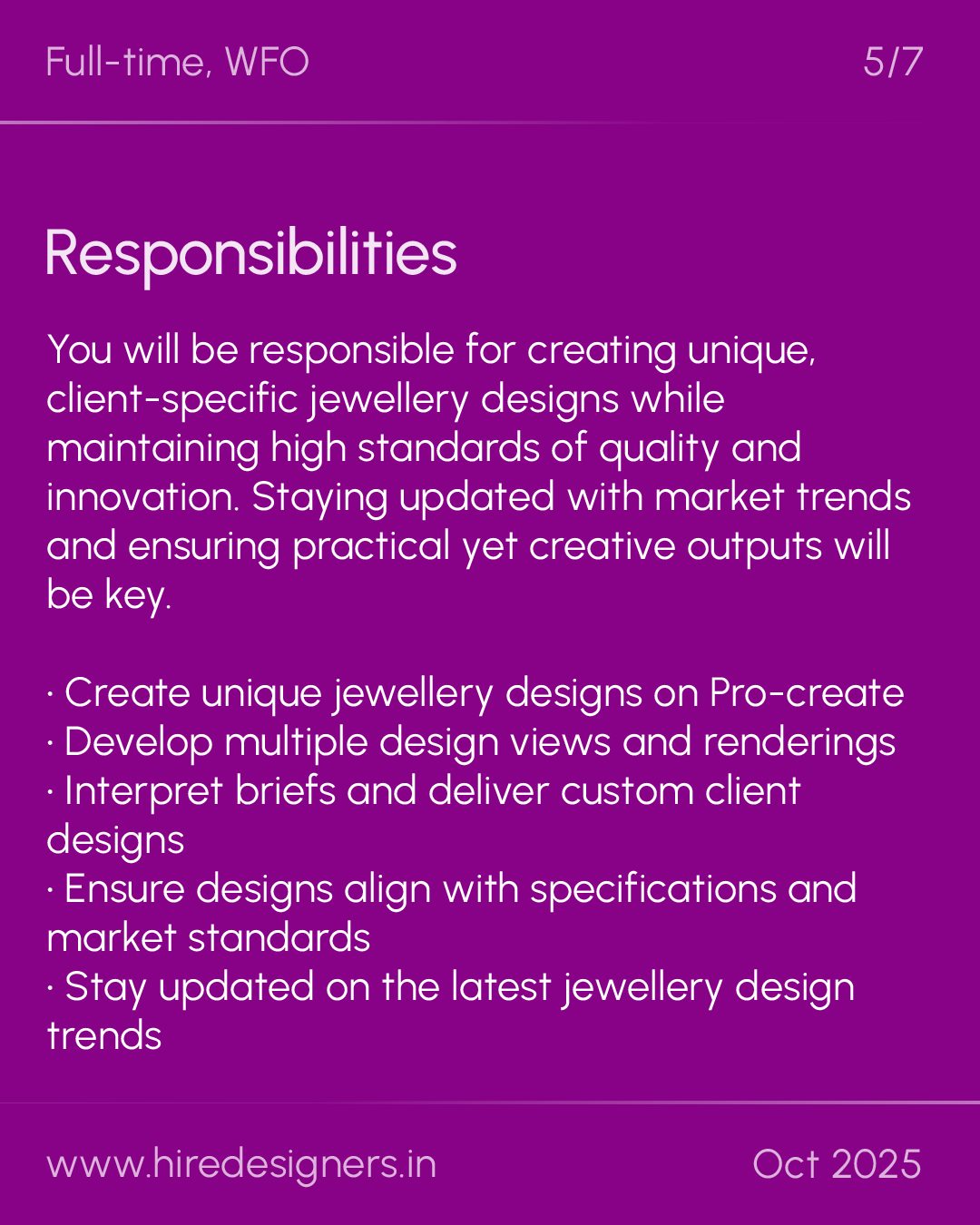 Full-time, WFO

5/7

Responsibilities

You will be responsible for creating unique, client-specific jewellery designs while maintaining high standards of quality and innovation. Staying updated with market trends and ensuring practical yet creative outputs will be key.

· Create unique jewellery designs on Pro-create
· Develop multiple design views and renderings
· Interpret briefs and deliver custom client designs
· Ensure designs align with specifications and market standards
· Stay updated on the latest jewellery design trends

www.hiredesigners.in

Oct 2025